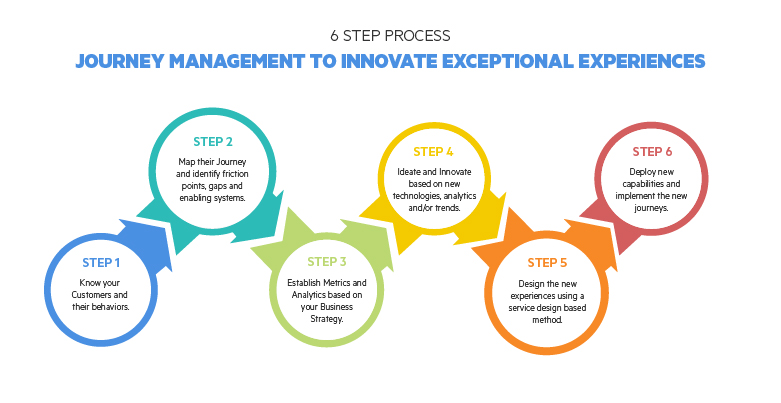 6 STEP PROCESS

JOURNEY MANAGEMENT TO INNOVATE EXCEPTIONAL EXPERIENCES

STEP 1

Know your Customers and their behaviors.

STEP 2

Map their Journey and identify friction points, gaps and enabling systems.

STEP 3

Establish Metrics and Analytics based on your Business Strategy.

STEP 4

Ideate and Innovate based on new technologies, analytics and/or trends.

STEP 5

Design the new experiences using a service design based method.

STEP 6

Deploy new capabilities and implement the new journeys.